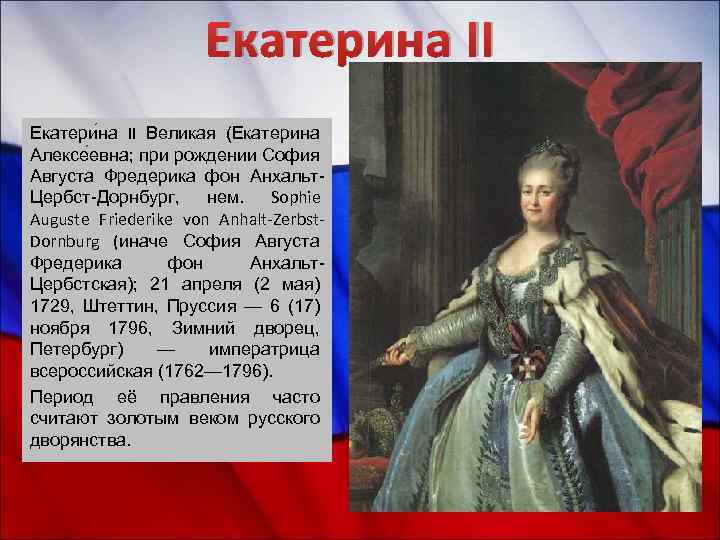 Екатерина II

Екатери́на II Великая (Екатерина Алексе́евна; при рождении София Августа Фредерика фон Анхальт-Цербст-Дорнбург, нем. Sophie Auguste Friederike von Anhalt-Zerbst-Dornburg (иначе София Августа Фредерика фон Анхальт-Цербстская); 21 апреля (2 мая) 1729, Штеттин, Пруссия — 6 (17) ноября 1796, Зимний дворец, Петербург) — императрица всероссийская (1762—1796).

Период её правления часто считают золотым веком русского дворянства.